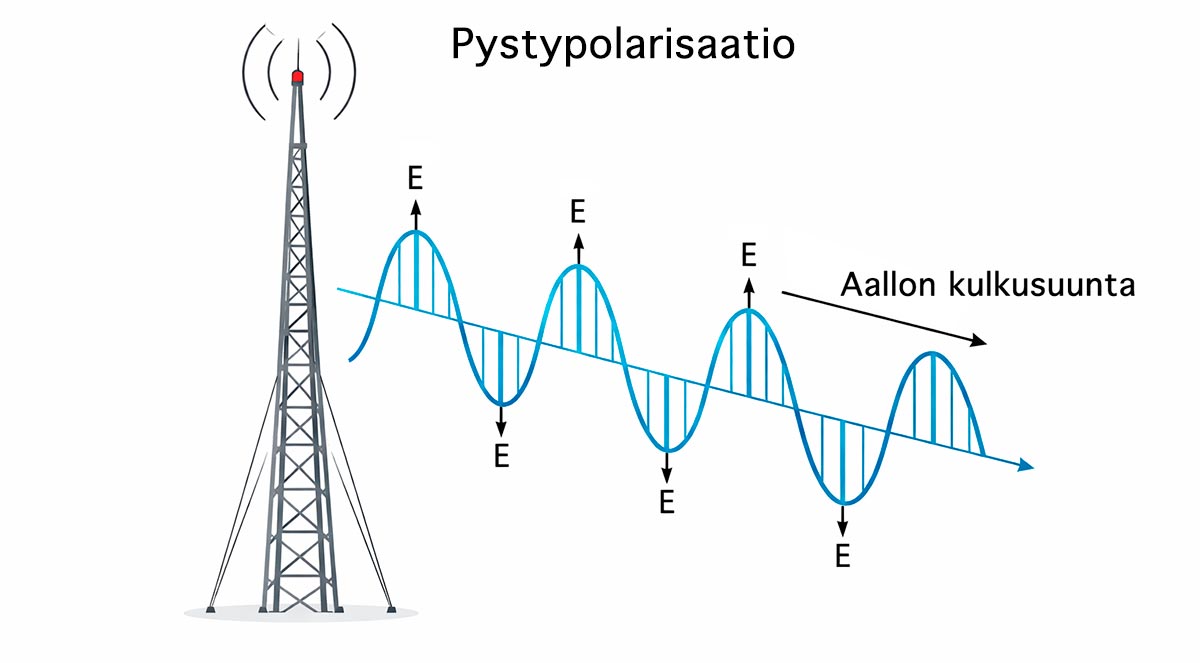 Pystypolarisaatio

E
E
E
Aallon kulkusuunta
E
E
E